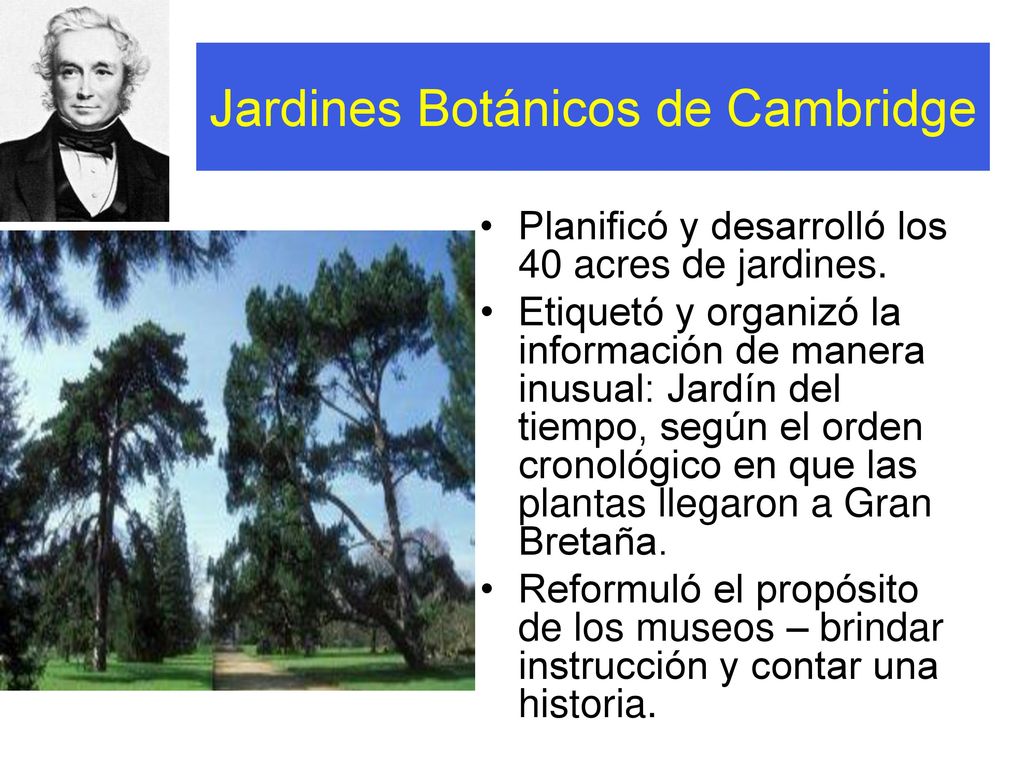 Jardines Botánicos de Cambridge

• Planificó y desarrolló los 40 acres de jardines.
• Etiquetó y organizó la información de manera inusual: Jardín del tiempo, según el orden cronológico en que las plantas llegaron a Gran Bretaña.
• Reformuló el propósito de los museos – brindar instrucción y contar una historia.